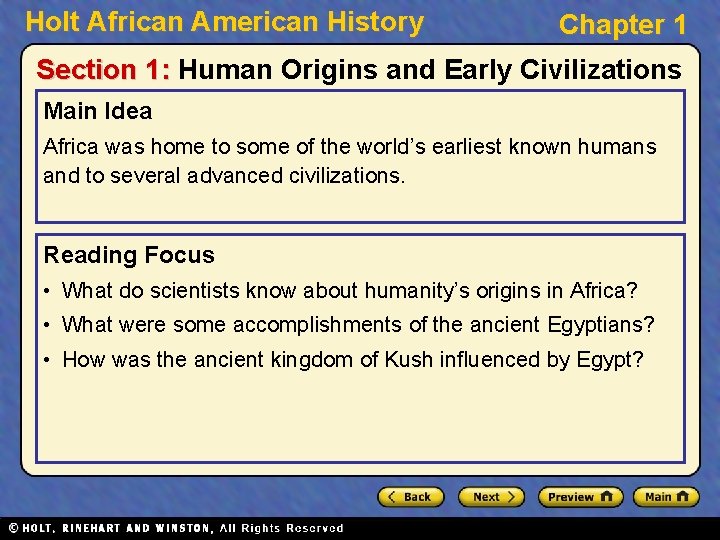 Holt African American History

Chapter 1

Section 1: Human Origins and Early Civilizations

Main Idea

Africa was home to some of the world's earliest known humans and to several advanced civilizations.

Reading Focus

• What do scientists know about humanity's origins in Africa?

• What were some accomplishments of the ancient Egyptians?

• How was the ancient kingdom of Kush influenced by Egypt?

Back

Next

Preview

Main

© HOLT, RINEHART AND WINSTON, All Rights Reserved